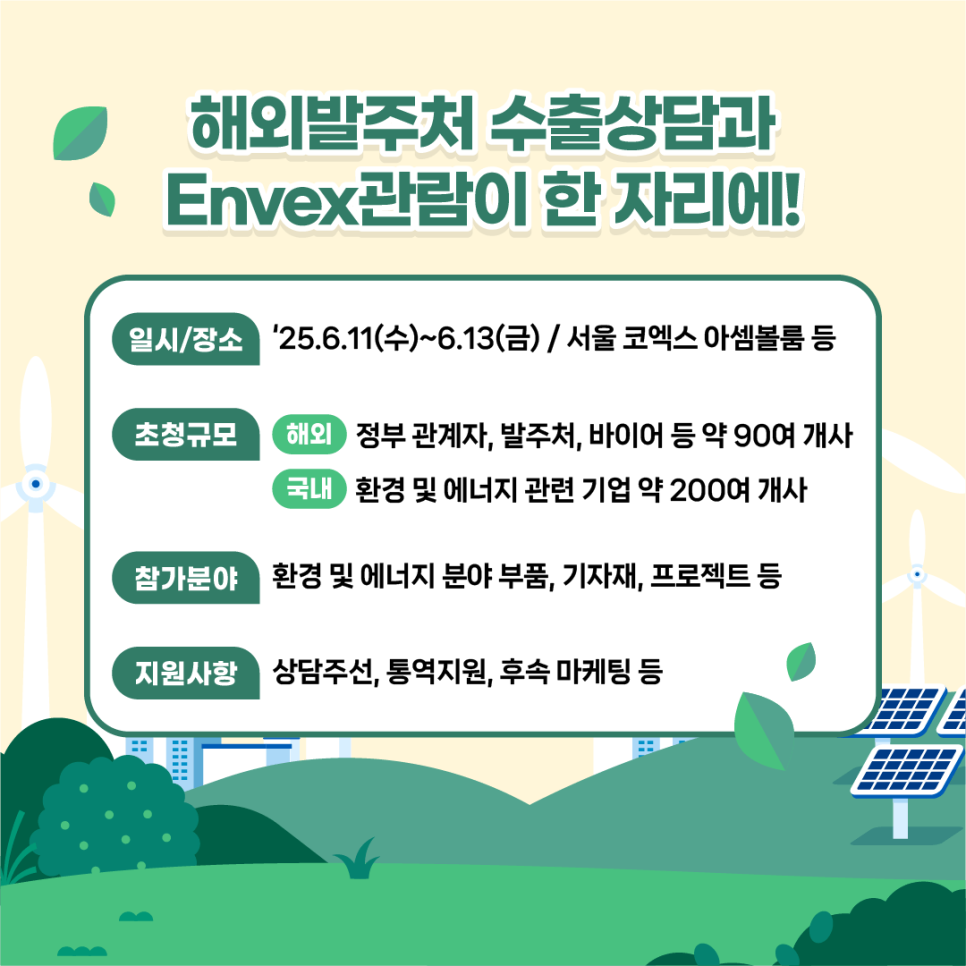 해외발주처 수출상담과 Envex관람이 한 자리에!

일시/장소 '25.6.11(수)~6.13(금) / 서울 코엑스 아셈볼룸 등

초청규모 해외 정부 관계자, 발주처, 바이어 등 약 90여 개사
국내 환경 및 에너지 관련 기업 약 200여 개사

참가분야 환경 및 에너지 분야 부품, 기자재, 프로젝트 등

지원사항 상담주선, 통역지원, 후속 마케팅 등